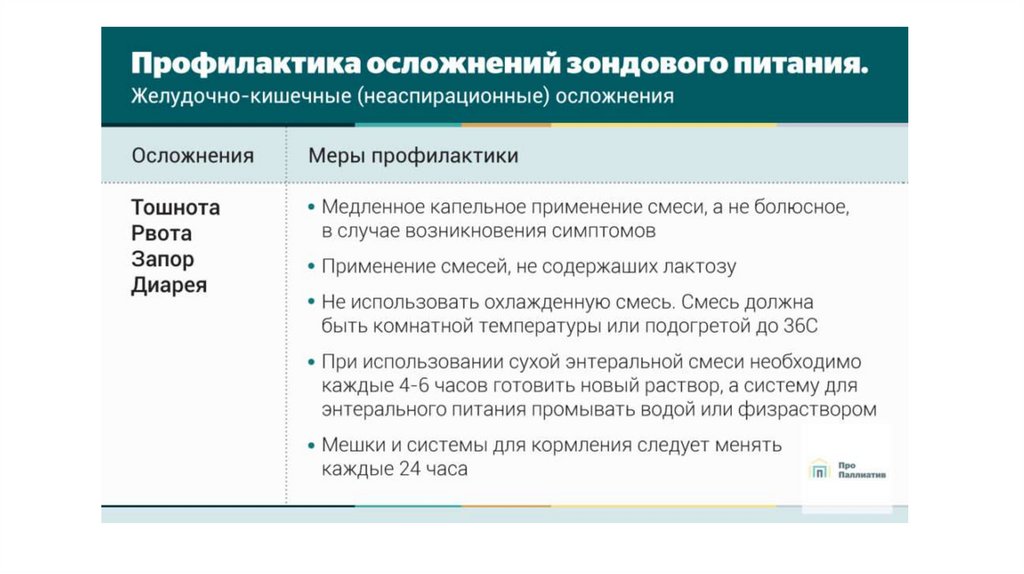 Профилактика осложнений зондового питания.
Желудочно-кишечные (неаспирационные) осложнения

| Осложнения | Меры профилактики |
|---|---|
| Тошнота Рвота Запор Диарея | • Медленное капельное применение смеси, а не болюсное, в случае возникновения симптомов • Применение смесей, не содержаших лактозу • Не использовать охлажденную смесь. Смесь должна быть комнатной температуры или подогретой до 36С • При использовании сухой энтеральной смеси необходимо каждые 4-6 часов готовить новый раствор, а систему для энтерального питания промывать водой или физраствором • Мешки и системы для кормления следует менять каждые 24 часа |

Про Паллиатив